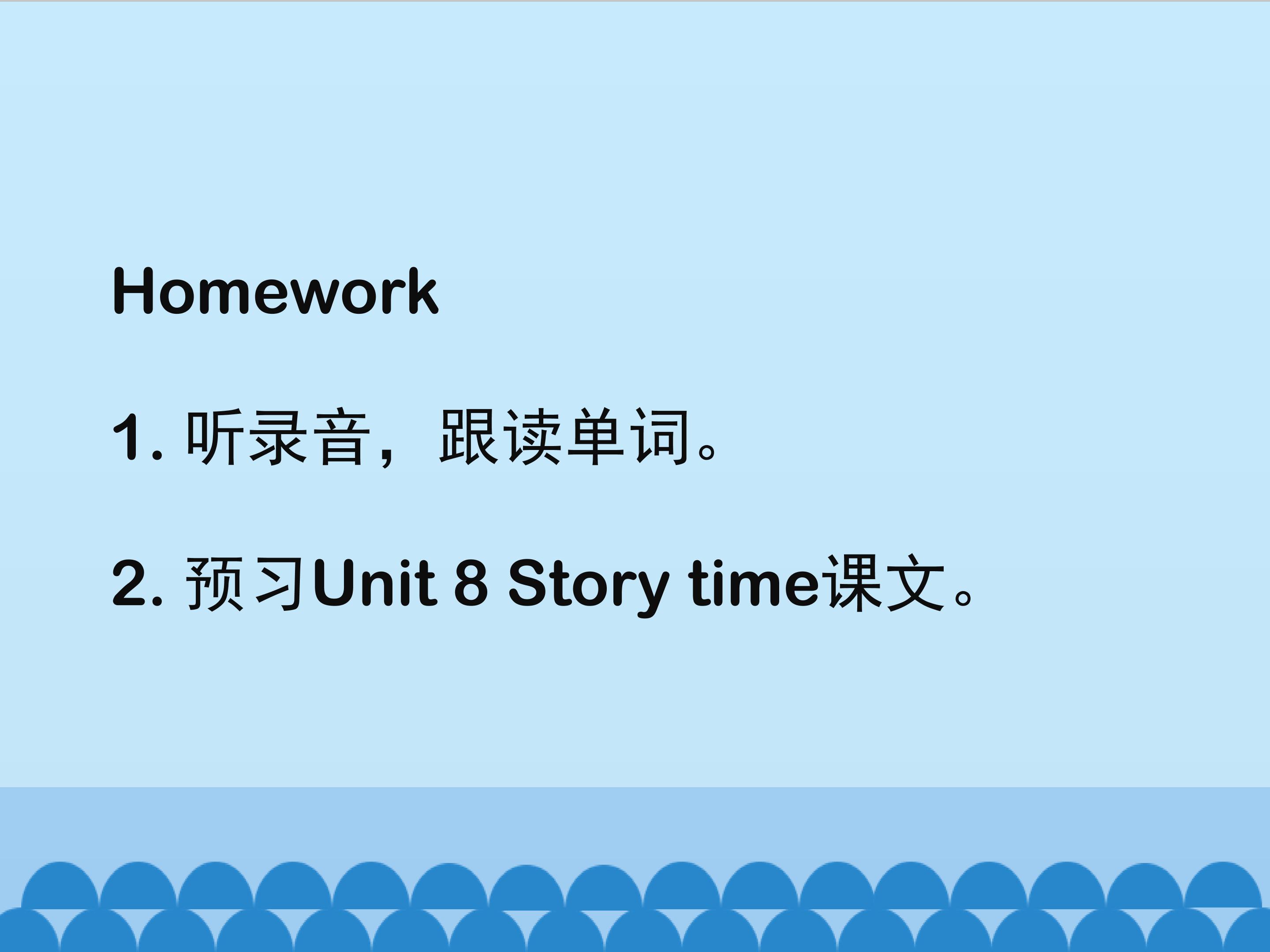 Homework

1. 听录音，跟读单词。

2. 预习Unit 8 Story time课文。